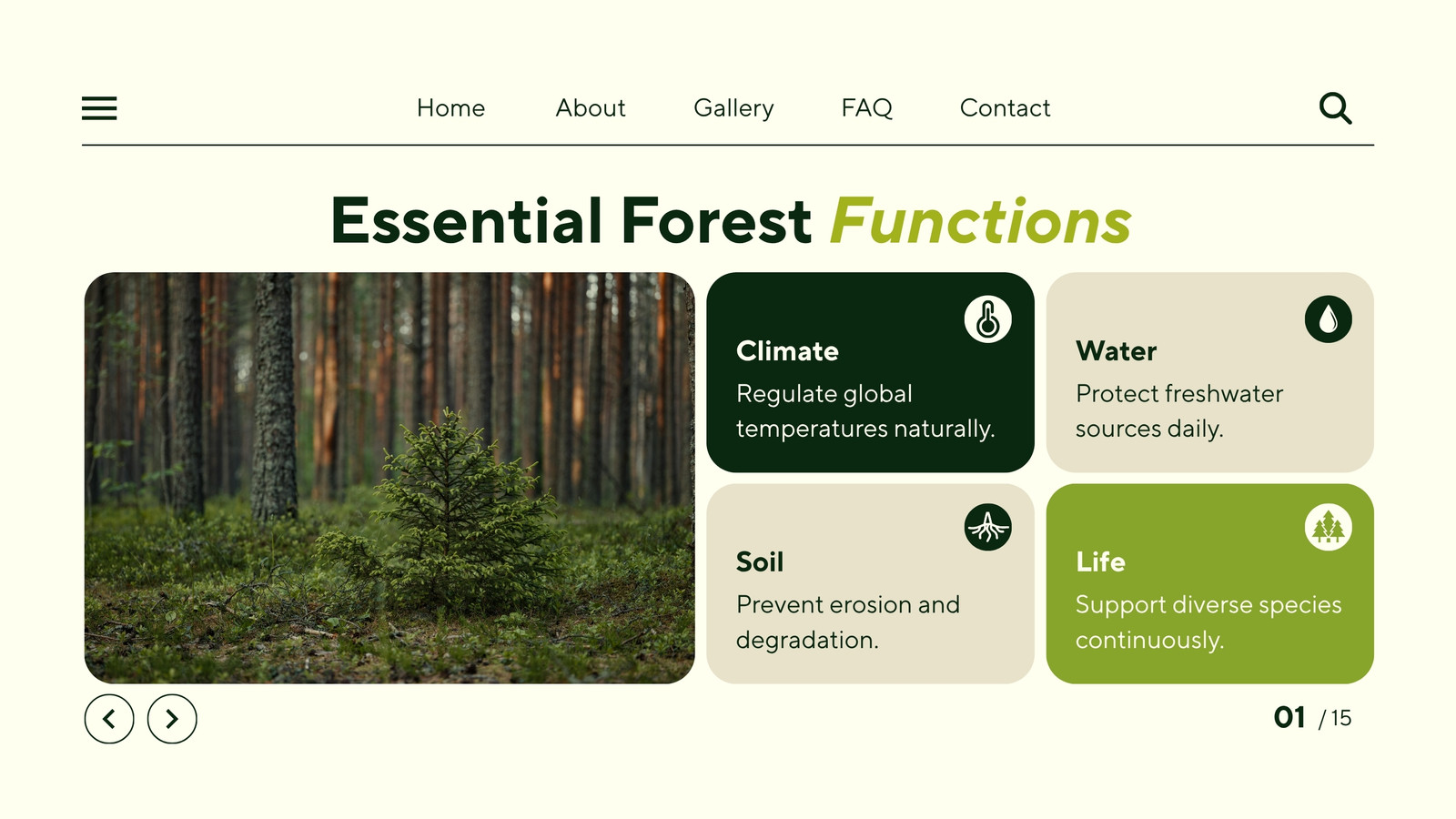 Home About Gallery FAQ Contact

Essential Forest Functions

Climate
Regulate global temperatures naturally.

Water
Protect freshwater sources daily.

Soil
Prevent erosion and degradation.

Life
Support diverse species continuously.

01 / 15